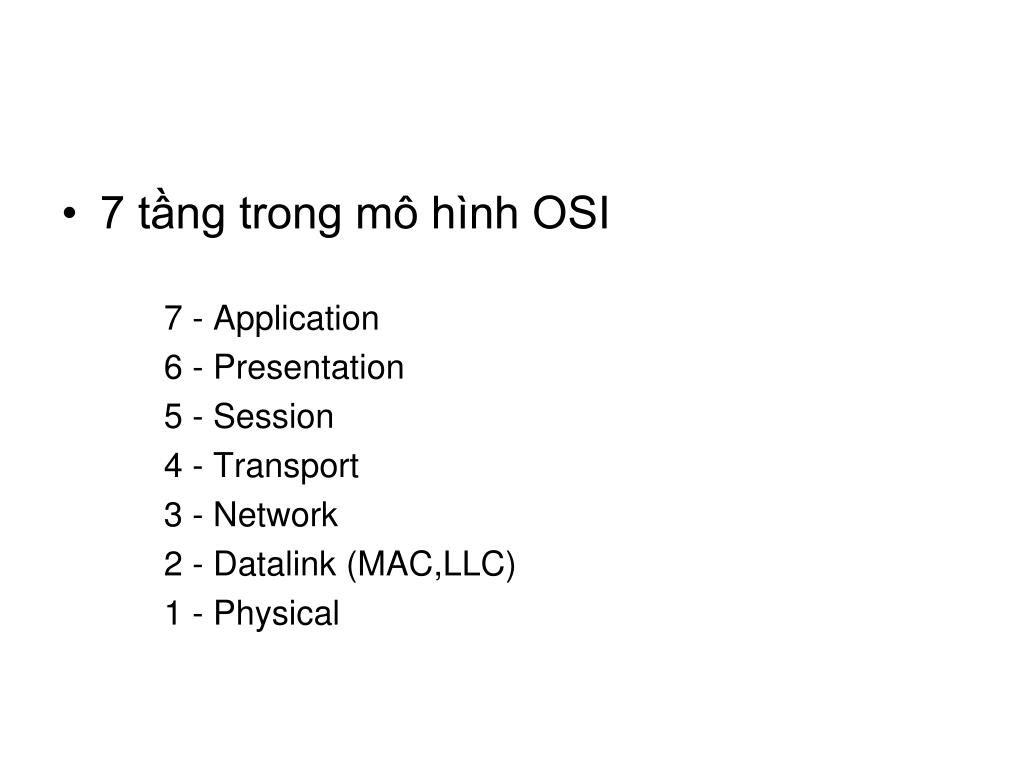 • 7 tầng trong mô hình OSI

7 - Application
6 - Presentation
5 - Session
4 - Transport
3 - Network
2 - Datalink (MAC,LLC)
1 - Physical